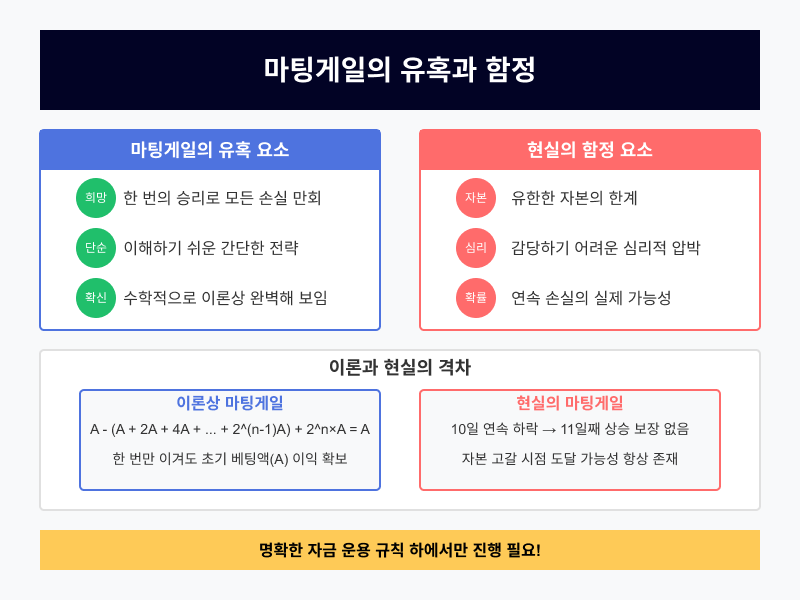 마팅게일의 유혹과 함정

마팅게일의 유혹 요소

희망 한 번의 승리로 모든 손실 만회

단순 이해하기 쉬운 간단한 전략

확신 수학적으로 이론상 완벽해 보임

현실의 함정 요소

자본 유한한 자본의 한계

심리 감당하기 어려운 심리적 압박

확률 연속 손실의 실제 가능성

이론과 현실의 격차

이론상 마팅게일

A - (A + 2A + 4A + ... + 2^(n-1)A) + 2^n×A = A

한 번만 이겨도 초기 베팅액(A) 이익 확보

현실의 마팅게일

10일 연속 하락 → 11일째 상승 보장 없음

자본 고갈 시점 도달 가능성 항상 존재

명확한 자금 운용 규칙 하에서만 진행 필요!